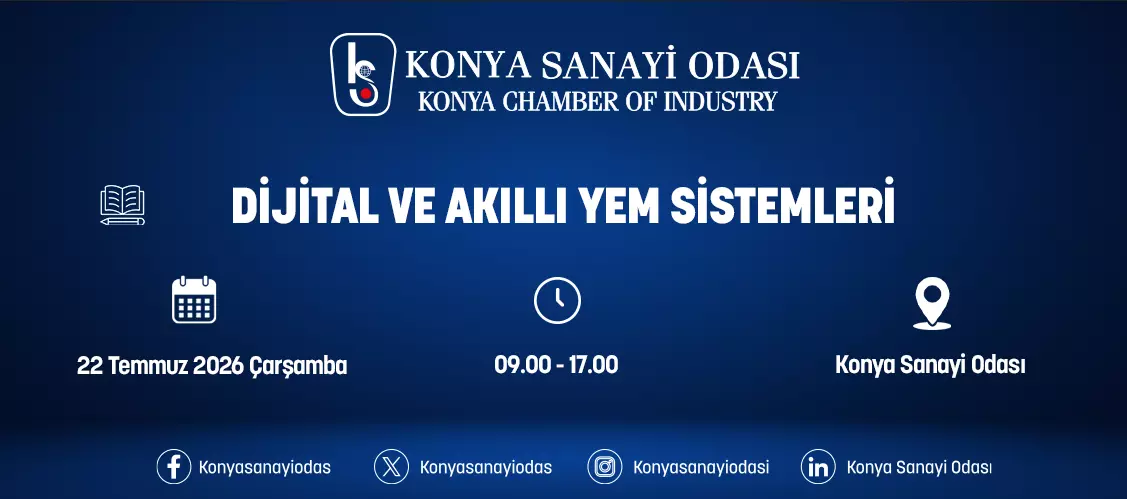 KONYA SANAYİ ODASI
KONYA CHAMBER OF INDUSTRY

DİJİTAL VE AKILLI YEM SİSTEMLERİ

22 Temmuz 2026 Çarşamba

09.00 - 17.00

Konya Sanayi Odası

Konyasanayiodas

Konyasanayiodas

Konyasanayiodasi

Konya Sanayi Odası